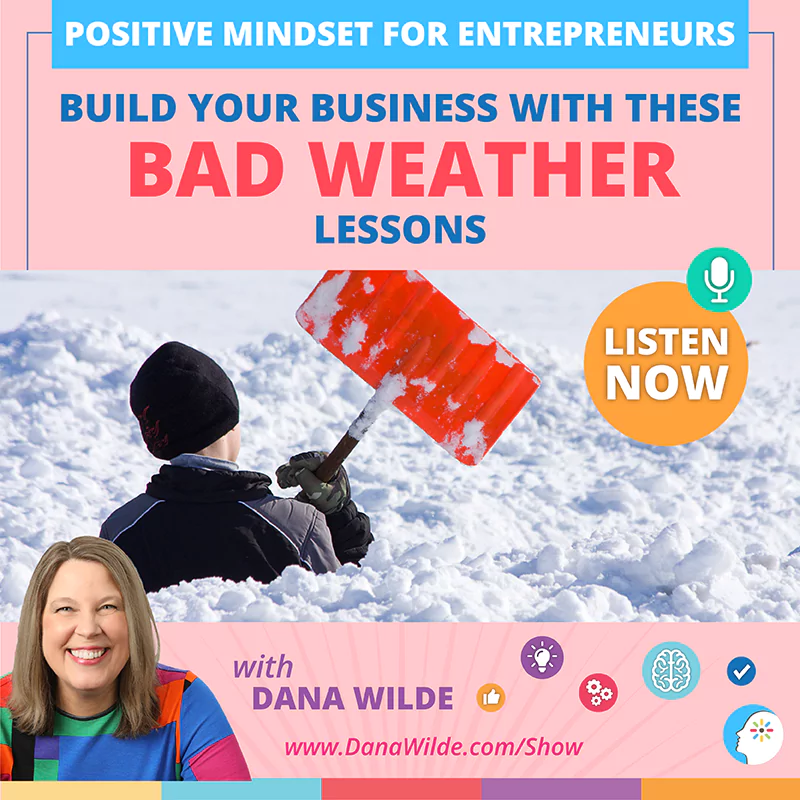 POSITIVE MINDSET FOR ENTREPRENEURS

BUILD YOUR BUSINESS WITH THESE BAD WEATHER LESSONS

LISTEN NOW

with DANA WILDE

www.DanaWilde.com/Show